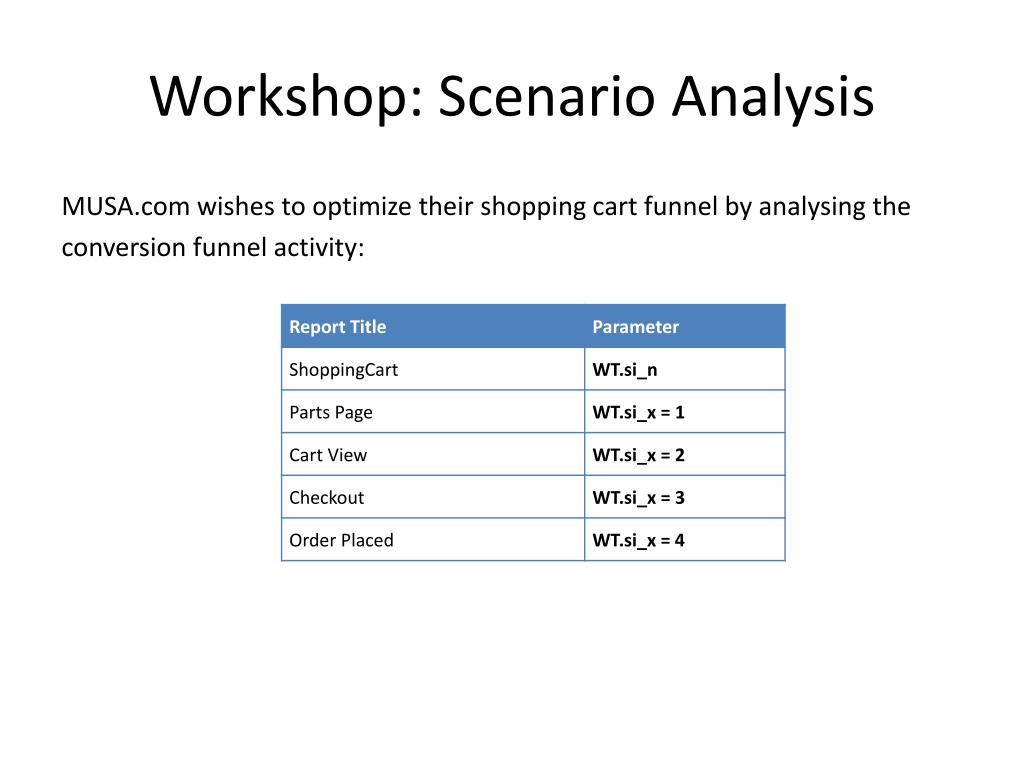 Workshop: Scenario Analysis

MUSA.com wishes to optimize their shopping cart funnel by analysing the conversion funnel activity:

| Report Title | Parameter |
|---|---|
| ShoppingCart | WT.si_n |
| Parts Page | WT.si_x = 1 |
| Cart View | WT.si_x = 2 |
| Checkout | WT.si_x = 3 |
| Order Placed | WT.si_x = 4 |